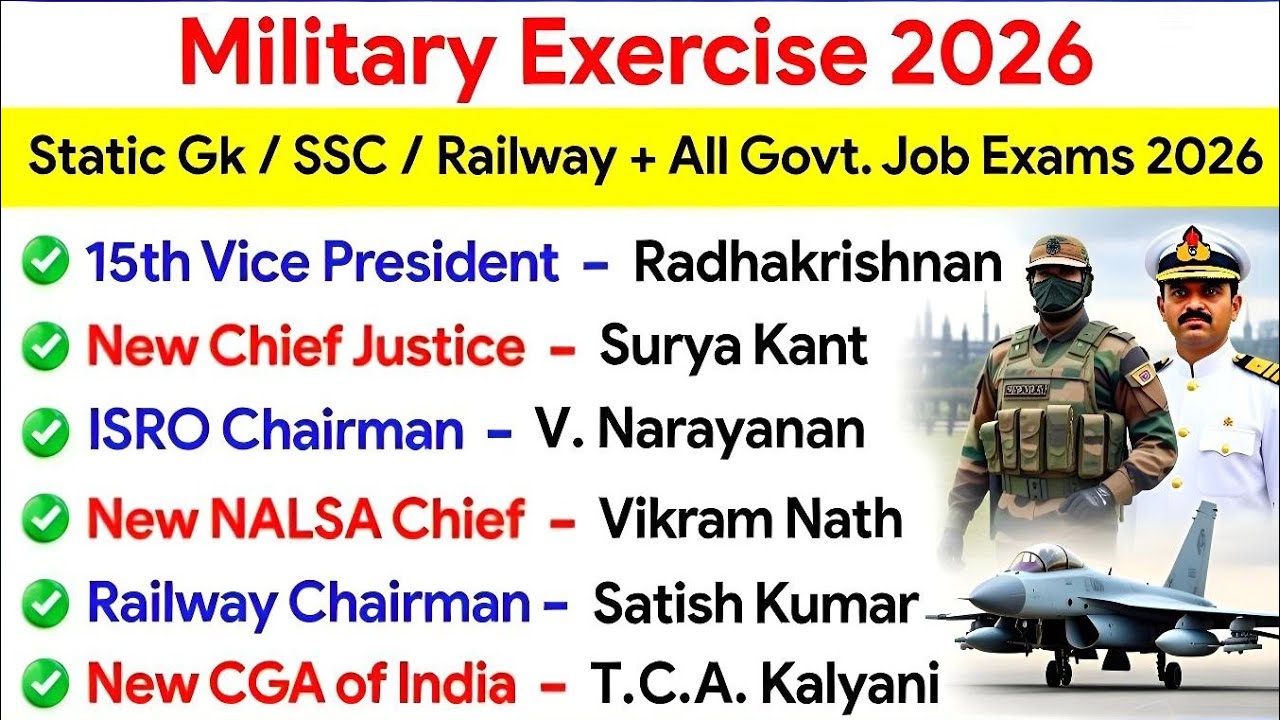 Military Exercise 2026

Static Gk / SSC / Railway + All Govt. Job Exams 2026

15th Vice President – Radhakrishnan
New Chief Justice – Surya Kant
ISRO Chairman – V. Narayanan
New NALSA Chief – Vikram Nath
Railway Chairman – Satish Kumar
New CGA of India – T.C.A. Kalyani